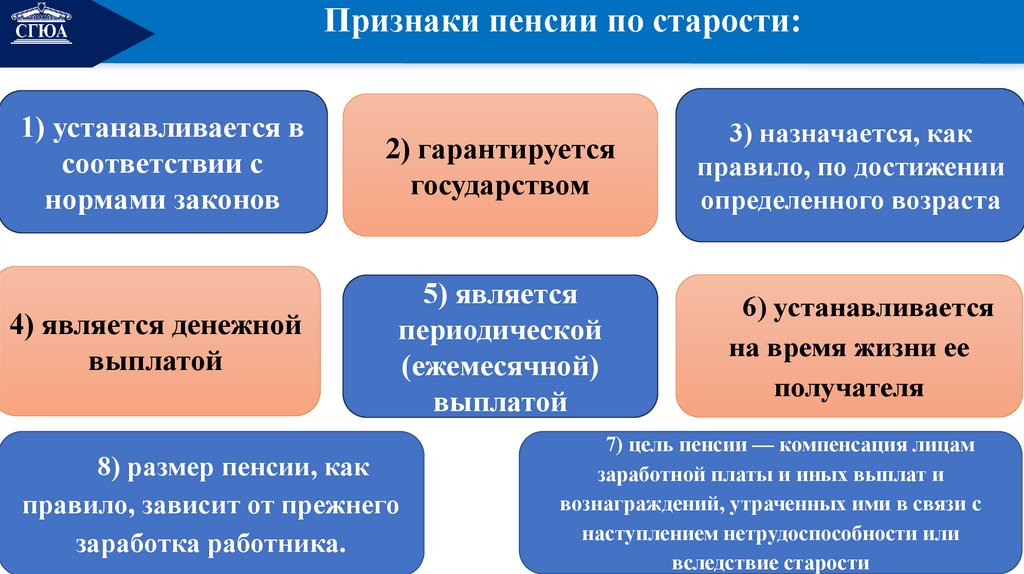 СГЮА

Признаки пенсии по старости:

1) устанавливается в соответствии с нормами законов

2) гарантируется государством

3) назначается, как правило, по достижении определенного возраста

4) является денежной выплатой

5) является периодической (ежемесячной) выплатой

6) устанавливается на время жизни ее получателя

8) размер пенсии, как правило, зависит от прежнего заработка работника.

7) цель пенсии — компенсация лицам заработной платы и иных выплат и вознаграждений, утраченных ими в связи с наступлением нетрудоспособности или вследствие старости